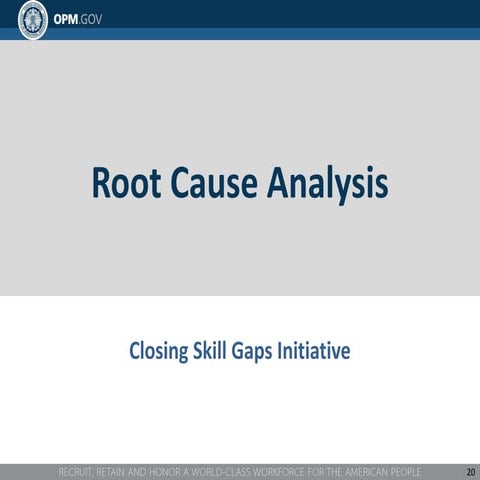 OPM.GOV

Root Cause Analysis

Closing Skill Gaps Initiative

RECRUIT, RETAIN AND HONOR A WORLD-CLASS WORKFORCE FOR THE AMERICAN PEOPLE

20